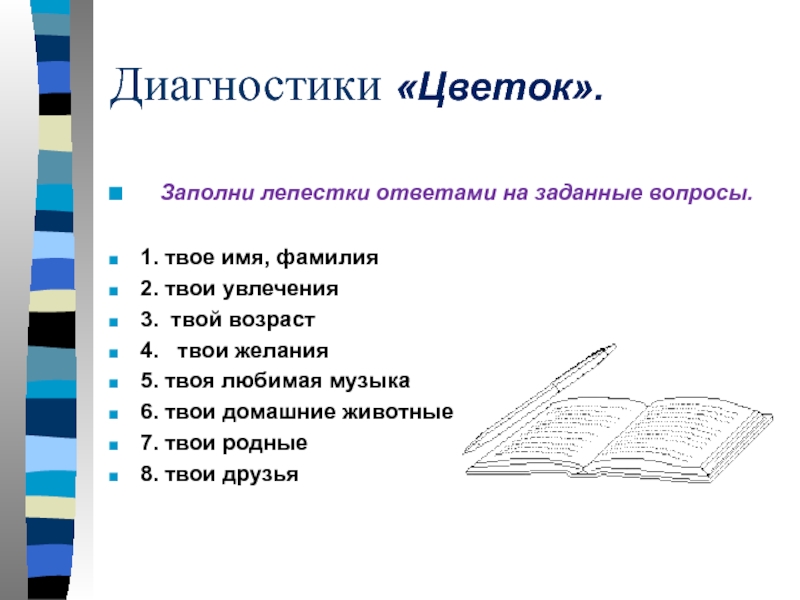 Диагностики «Цветок».

Заполни лепестки ответами на заданные вопросы.

1. твое имя, фамилия
2. твои увлечения
3. твой возраст
4. твои желания
5. твоя любимая музыка
6. твои домашние животные
7. твои родные
8. твои друзья